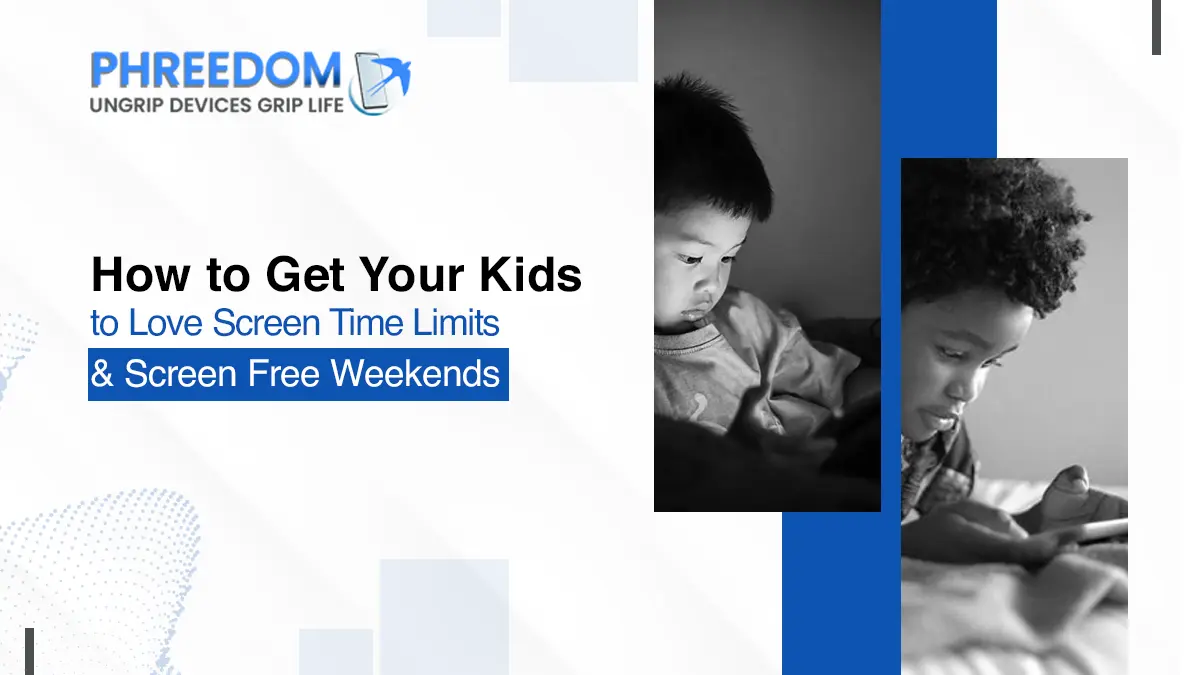 PHREEDOM
UNGRIP DEVICES GRIP LIFE

How to Get Your Kids
to Love Screen Time Limits
& Screen Free Weekends